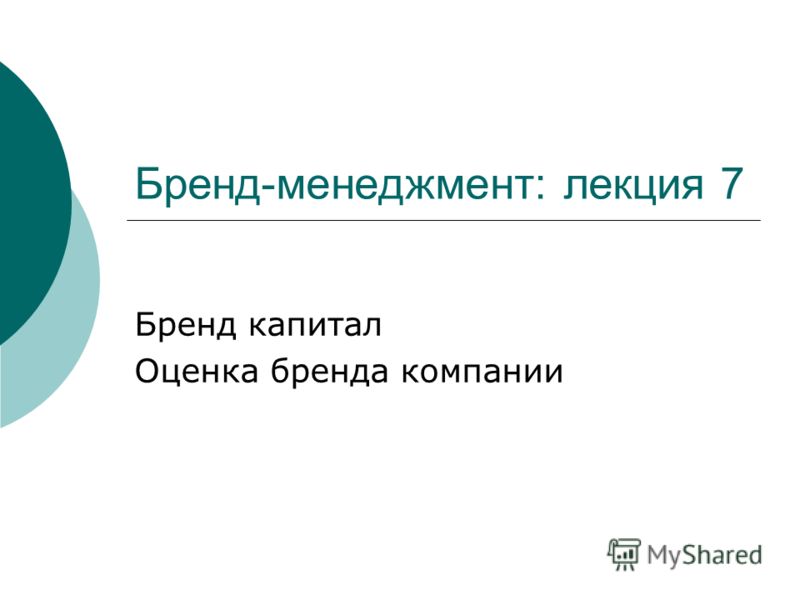 Бренд-менеджмент: лекция 7

Бренд капитал
Оценка бренда компании

MyShared